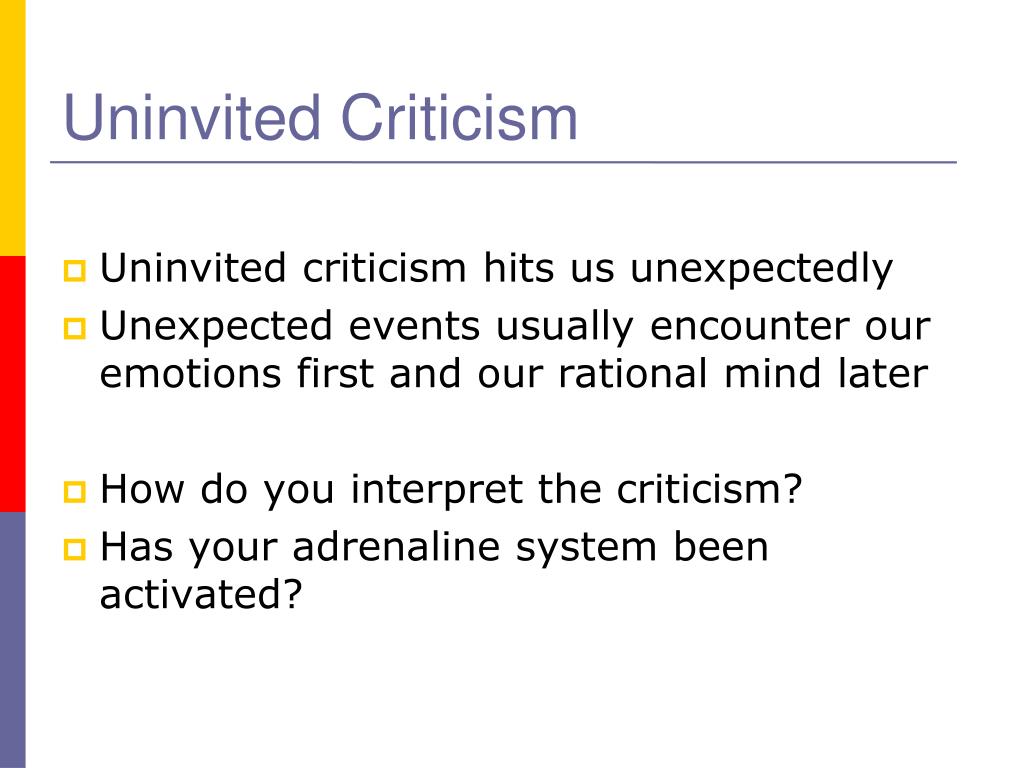 Uninvited Criticism

Uninvited criticism hits us unexpectedly
Unexpected events usually encounter our emotions first and our rational mind later

How do you interpret the criticism?
Has your adrenaline system been activated?